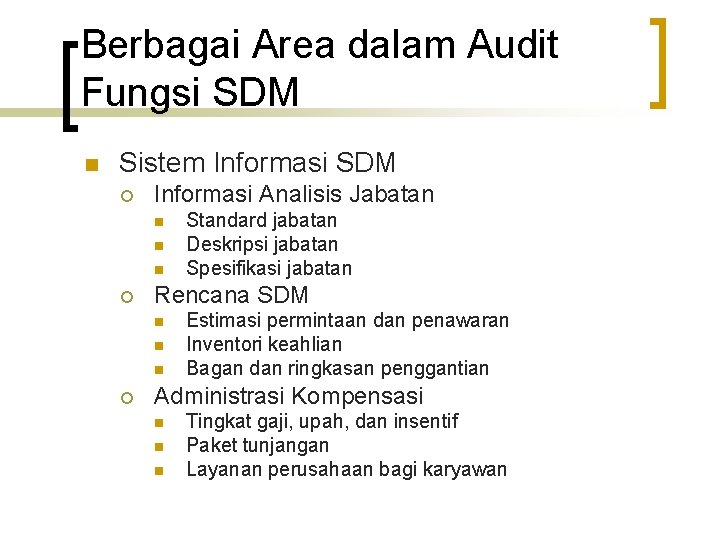 Berbagai Area dalam Audit Fungsi SDM

Sistem Informasi SDM
Informasi Analisis Jabatan
Standard jabatan
Deskripsi jabatan
Spesifikasi jabatan
Rencana SDM
Estimasi permintaan dan penawaran
Inventori keahlian
Bagan dan ringkasan penggantian
Administrasi Kompensasi
Tingkat gaji, upah, dan insentif
Paket tunjangan
Layanan perusahaan bagi karyawan